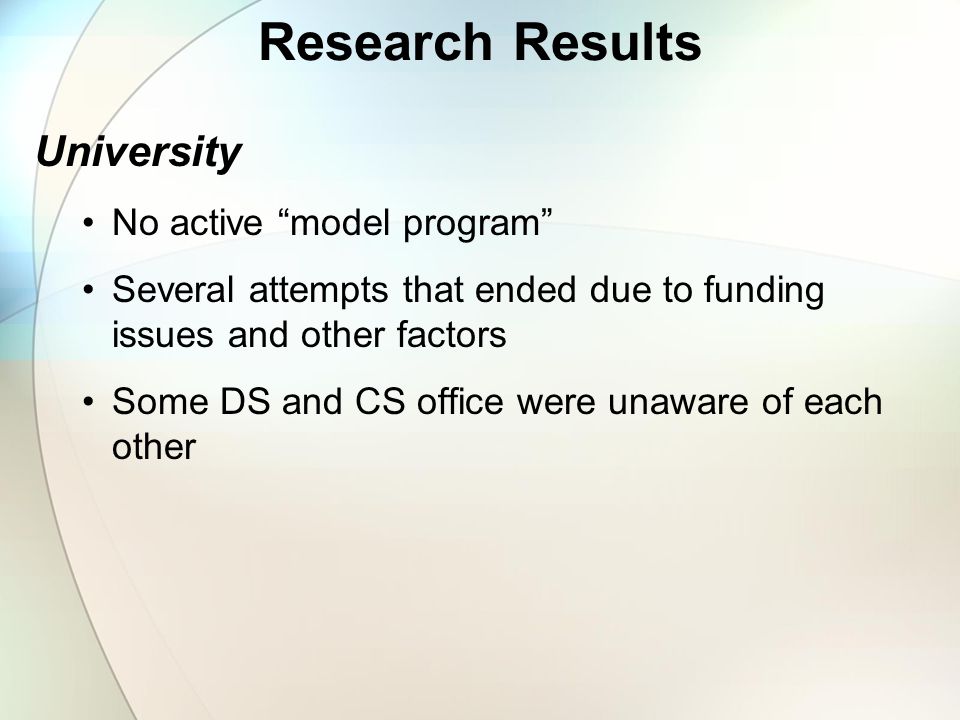 Research Results

University

• No active “model program”

• Several attempts that ended due to funding issues and other factors

• Some DS and CS office were unaware of each other